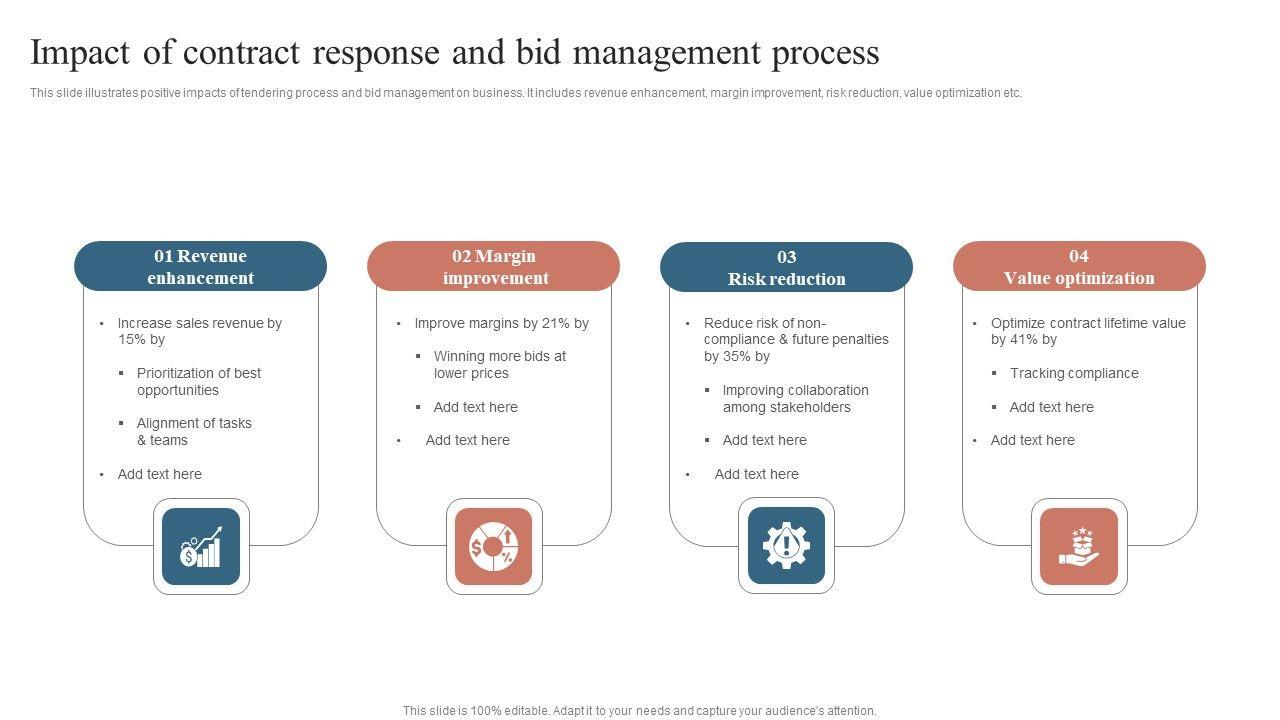 Impact of contract response and bid management process

This slide illustrates positive impacts of tendering process and bid management on business. It includes revenue enhancement, margin improvement, risk reduction, value optimization etc.

01 Revenue enhancement

- Increase sales revenue by 15% by
  - Prioritization of best opportunities
  - Alignment of tasks & teams
- Add text here

02 Margin improvement

- Improve margins by 21% by
  - Winning more bids at lower prices
  - Add text here
- Add text here

03 Risk reduction

- Reduce risk of non-compliance & future penalties by 35% by
  - Improving collaboration among stakeholders
  - Add text here
- Add text here

04 Value optimization

- Optimize contract lifetime value by 41% by
  - Tracking compliance
  - Add text here
- Add text here

This slide is 100% editable. Adapt it to your needs and capture your audience's attention.